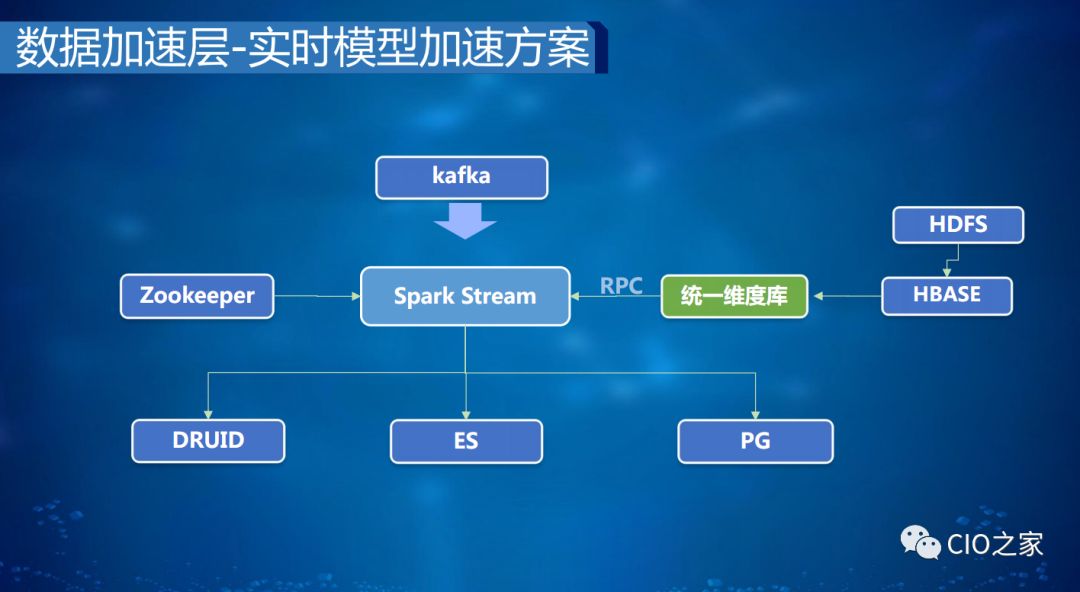 数据加速层-实时模型加速方案

kafka

HDFS

Zookeeper

Spark Stream

RPC

统一维度库

HBASE

DRUID

ES

PG

CIO之家